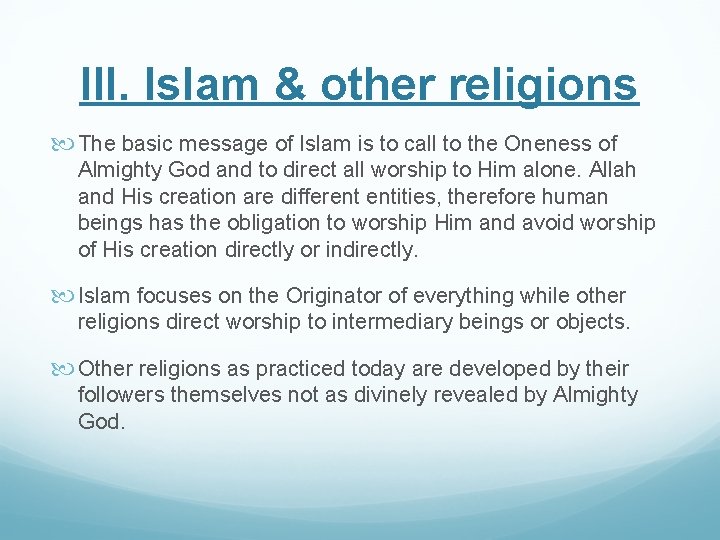 III. Islam & other religions

The basic message of Islam is to call to the Oneness of Almighty God and to direct all worship to Him alone. Allah and His creation are different entities, therefore human beings has the obligation to worship Him and avoid worship of His creation directly or indirectly.

Islam focuses on the Originator of everything while other religions direct worship to intermediary beings or objects.

Other religions as practiced today are developed by their followers themselves not as divinely revealed by Almighty God.